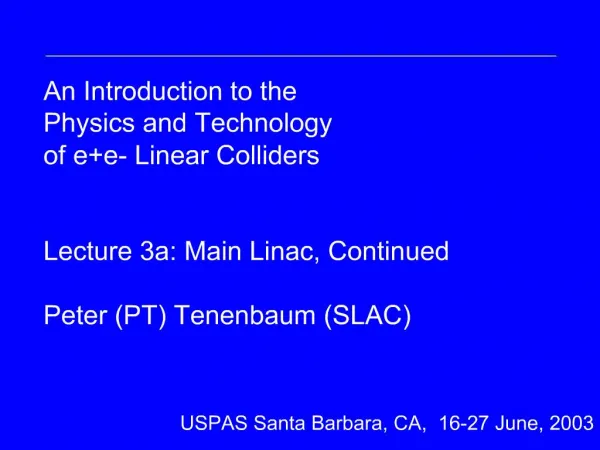 An Introduction to the Physics and Technology of e+e- Linear Colliders

Lecture 3a: Main Linac, Continued

Peter (PT) Tenenbaum (SLAC)

USPAS Santa Barbara, CA, 16-27 June, 2003